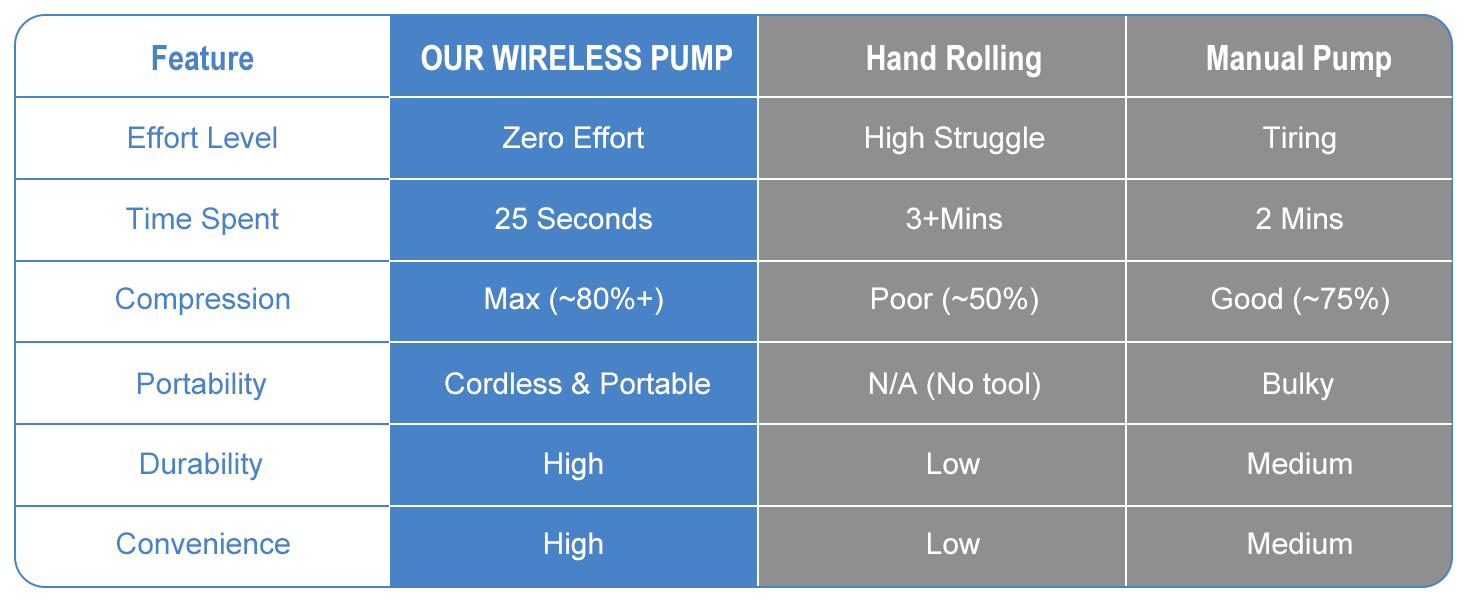 | Feature | OUR WIRELESS PUMP | Hand Rolling | Manual Pump |
|---|---|---|---|
| Effort Level | Zero Effort | High Struggle | Tiring |
| Time Spent | 25 Seconds | 3+Mins | 2 Mins |
| Compression | Max (~80%+) | Poor (~50%) | Good (~75%) |
| Portability | Cordless & Portable | N/A (No tool) | Bulky |
| Durability | High | Low | Medium |
| Convenience | High | Low | Medium |